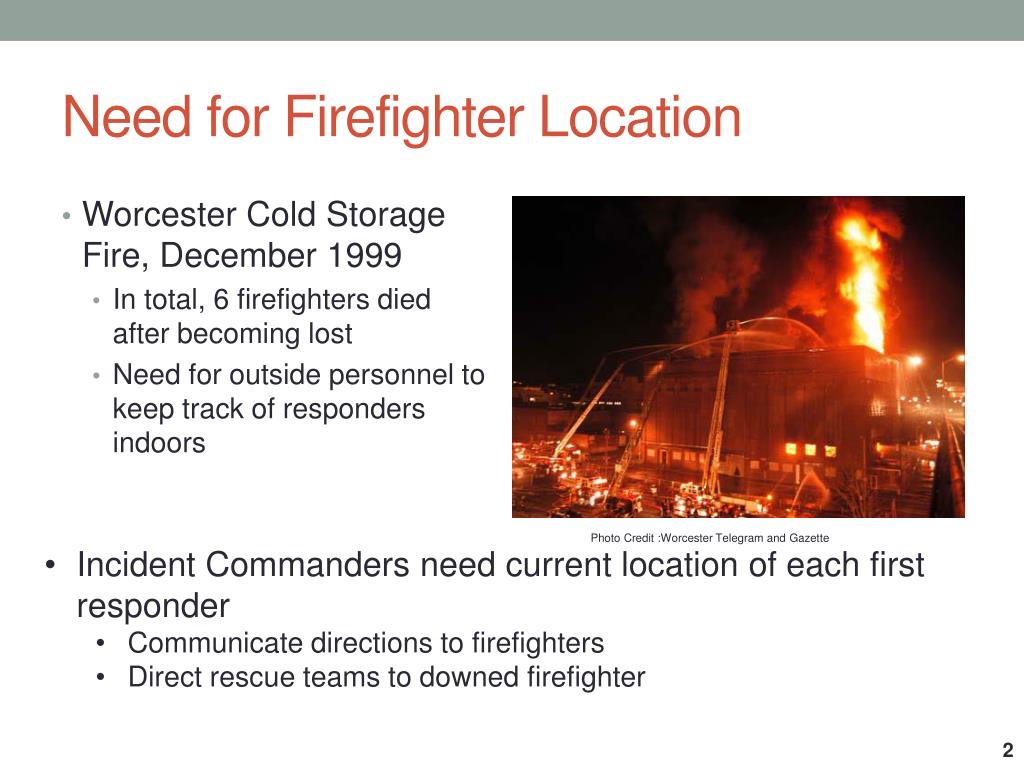 Need for Firefighter Location

• Worcester Cold Storage Fire, December 1999
  • In total, 6 firefighters died after becoming lost
  • Need for outside personnel to keep track of responders indoors

Photo Credit :Worcester Telegram and Gazette

• Incident Commanders need current location of each first responder
  • Communicate directions to firefighters
  • Direct rescue teams to downed firefighter

2